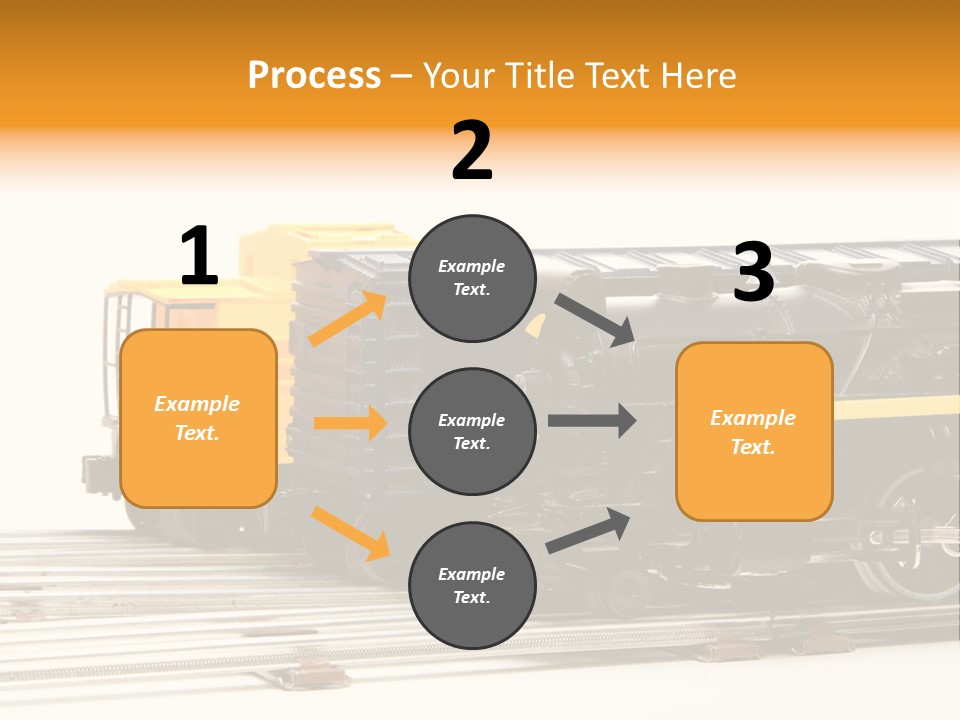 Process – Your Title Text Here

1

Example Text.

2

Example Text.

Example Text.

Example Text.

3

Example Text.